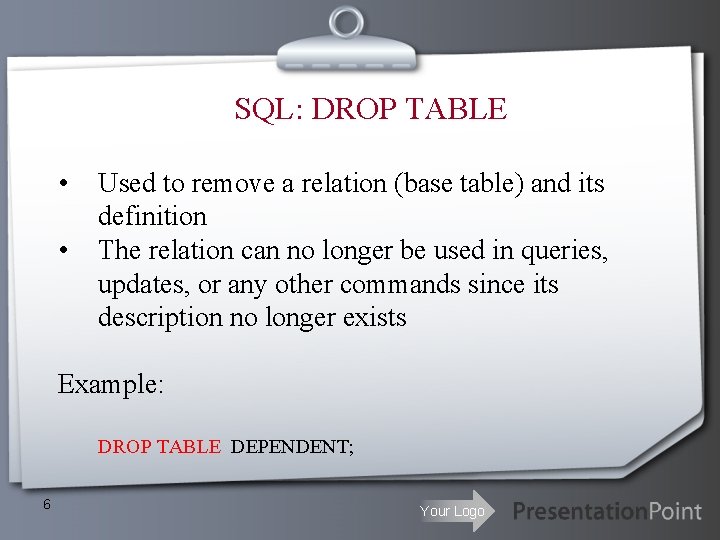 SQL: DROP TABLE

• Used to remove a relation (base table) and its definition
• The relation can no longer be used in queries, updates, or any other commands since its description no longer exists

Example:

DROP TABLE DEPENDENT;

6

Your Logo

PresentationPoint